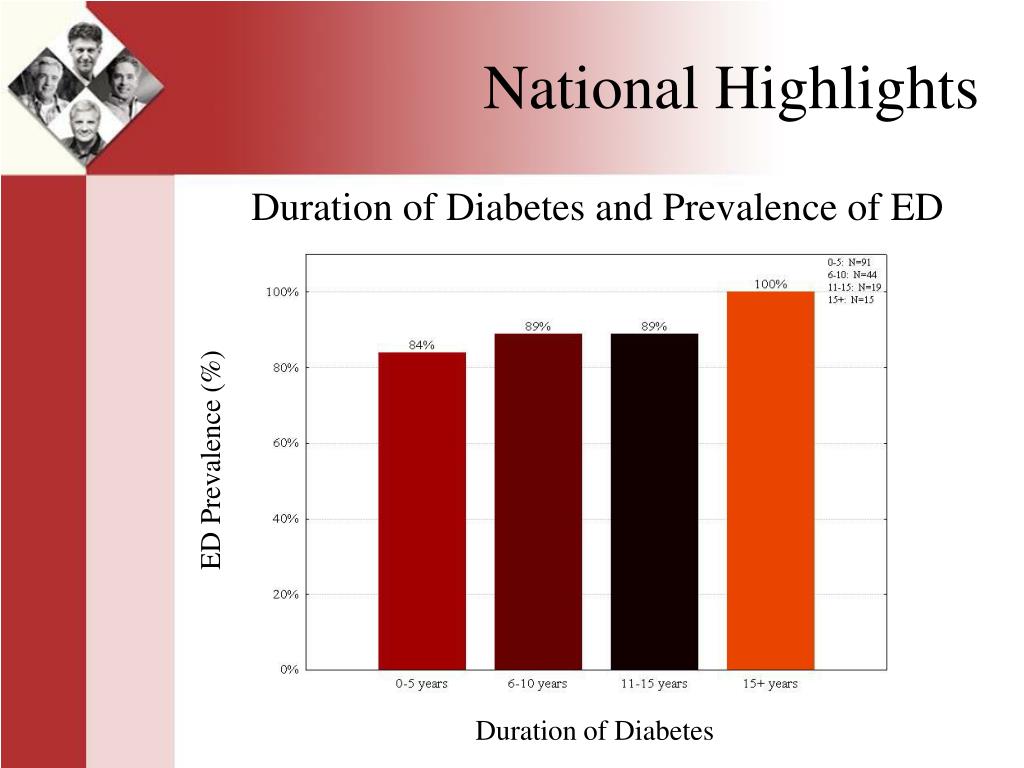 National Highlights

Duration of Diabetes and Prevalence of ED

0-5: N=91
6-10: N=44
11-15: N=19
15+: N=15

ED Prevalence (%)

100%
80%
60%
40%
20%
0%

84%
89%
89%
100%

0-5 years
6-10 years
11-15 years
15+ years

Duration of Diabetes